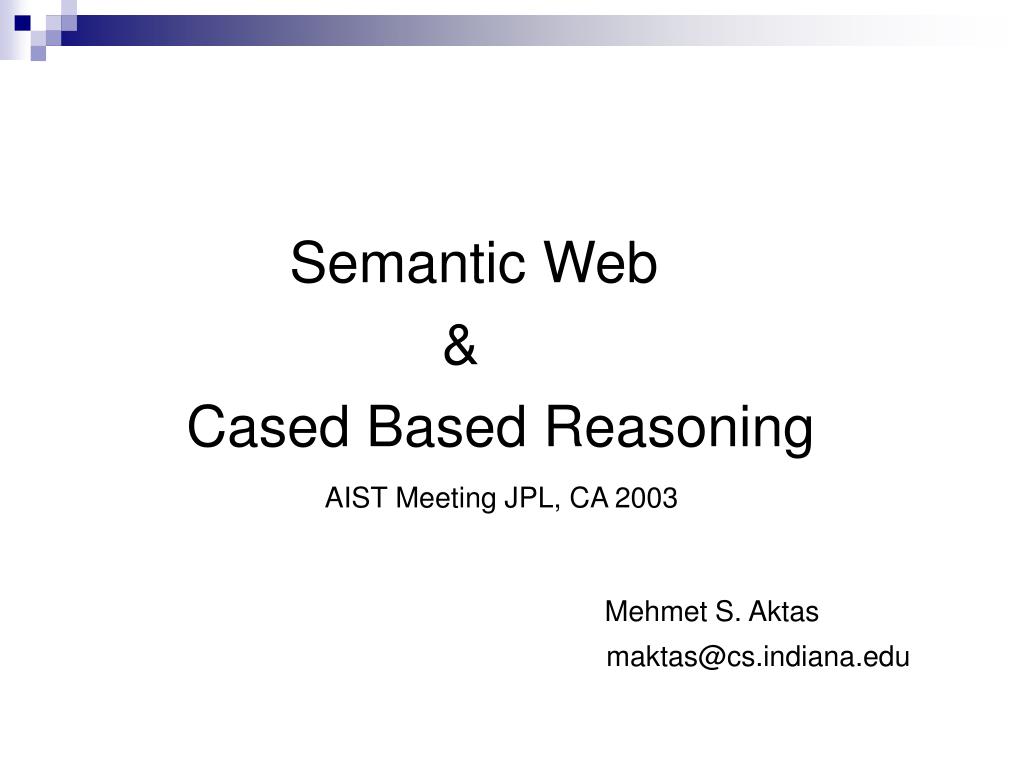 Semantic Web
&
Cased Based Reasoning

AIST Meeting JPL, CA 2003

Mehmet S. Aktas
maktas@cs.indiana.edu